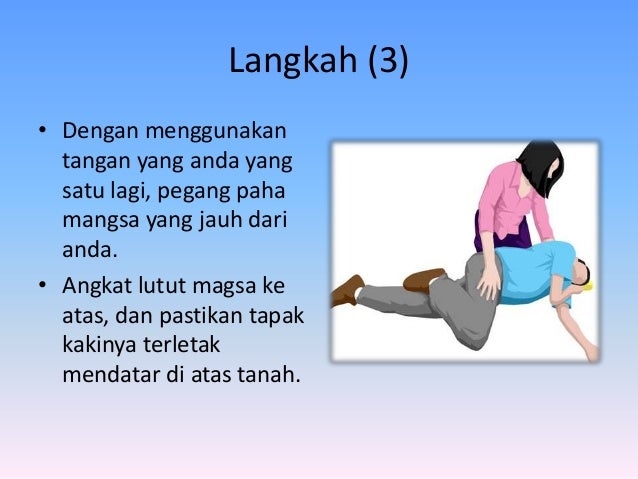 Langkah (3)

• Dengan menggunakan tangan yang anda yang satu lagi, pegang paha mangsa yang jauh dari anda.

• Angkat lutut magsa ke atas, dan pastikan tapak kakinya terletak mendatar di atas tanah.